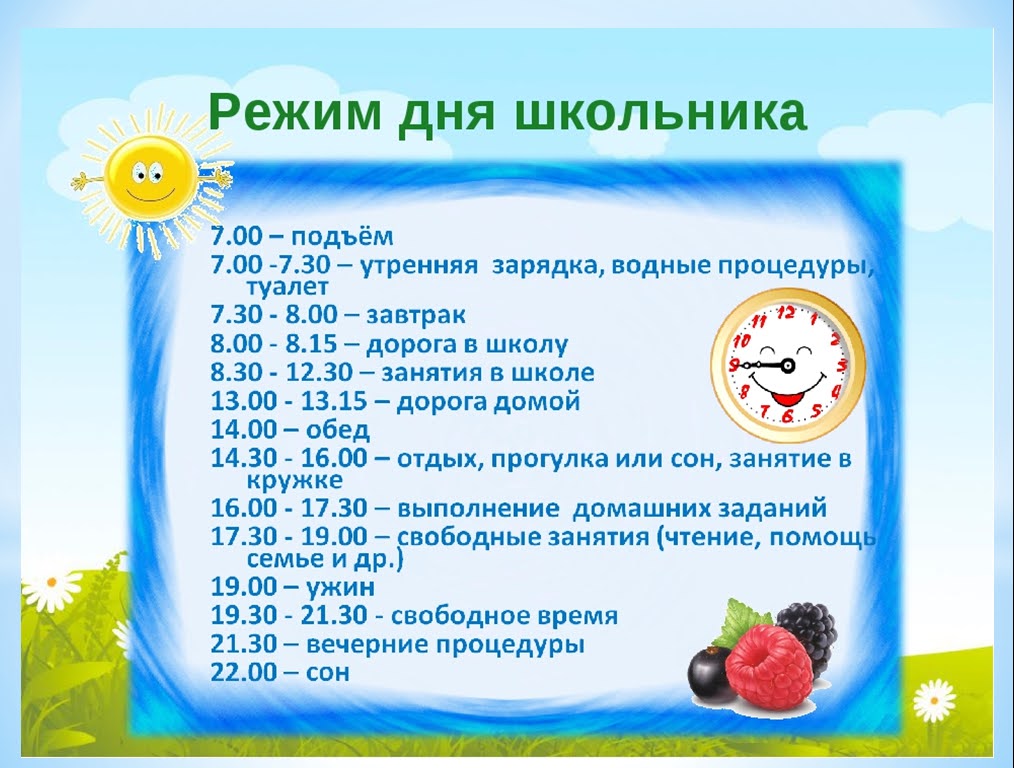 Режим дня школьника

7.00 – подъём
7.00 -7.30 – утренняя зарядка, водные процедуры, туалет
7.30 - 8.00 – завтрак
8.00 - 8.15 – дорога в школу
8.30 - 12.30 – занятия в школе
13.00 - 13.15 – дорога домой
14.00 – обед
14.30 - 16.00 – отдых, прогулка или сон, занятие в кружке
16.00 - 17.30 – выполнение домашних заданий
17.30 - 19.00 – свободные занятия (чтение, помощь семье и др.)
19.00 – ужин
19.30 - 21.30 - свободное время
21.30 – вечерние процедуры
22.00 – сон

12 1 2 3 4 5 6 7 8 9 10 11